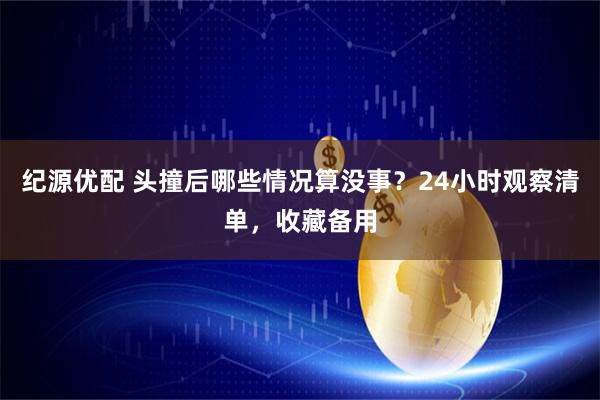 纪源优配 头撞后哪些情况算没事？24小时观察清单，收藏备用